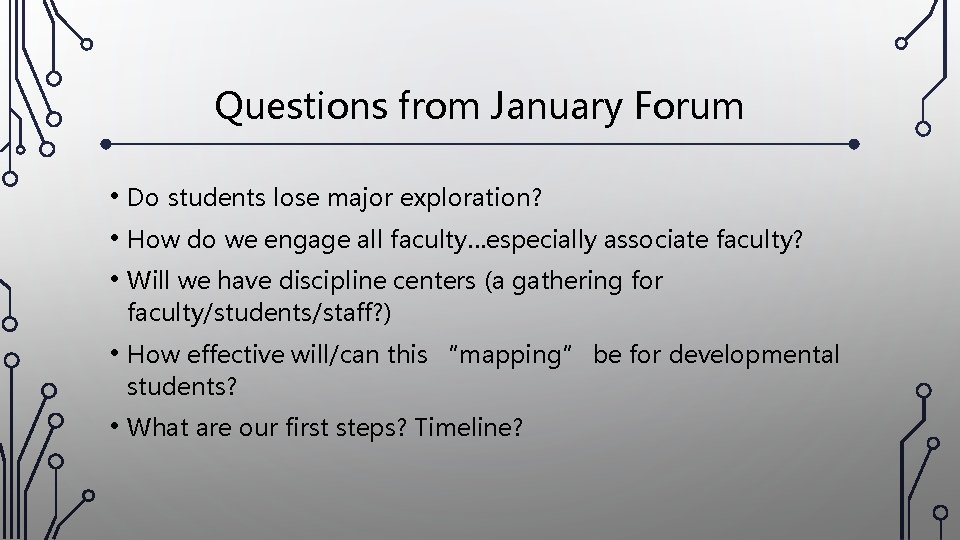 Questions from January Forum

• Do students lose major exploration?
• How do we engage all faculty…especially associate faculty?
• Will we have discipline centers (a gathering for faculty/students/staff?)
• How effective will/can this "mapping" be for developmental students?
• What are our first steps? Timeline?